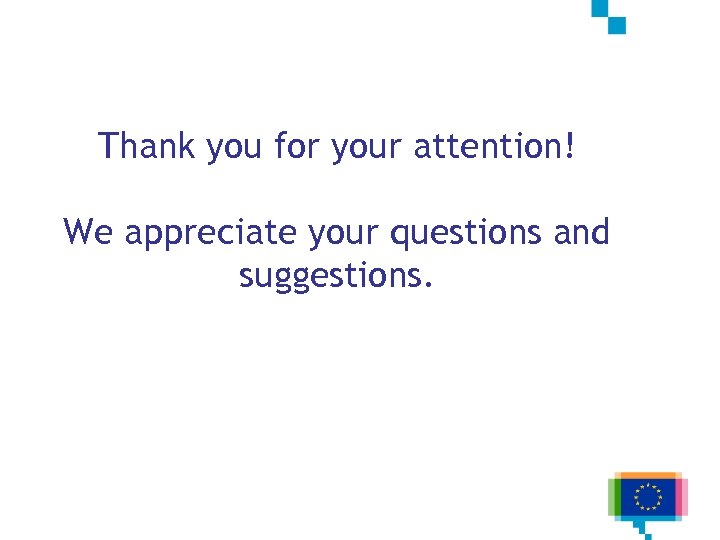 Thank you for your attention!

We appreciate your questions and suggestions.